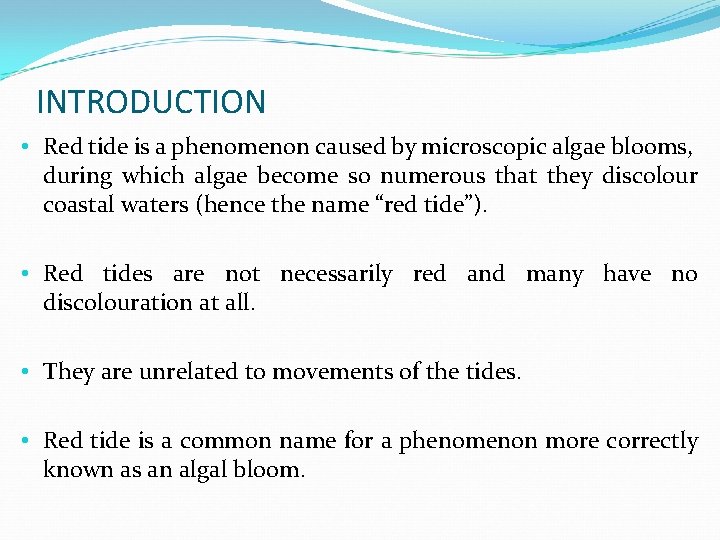 INTRODUCTION

• Red tide is a phenomenon caused by microscopic algae blooms, during which algae become so numerous that they discolour coastal waters (hence the name “red tide”).

• Red tides are not necessarily red and many have no discolouration at all.

• They are unrelated to movements of the tides.

• Red tide is a common name for a phenomenon more correctly known as an algal bloom.